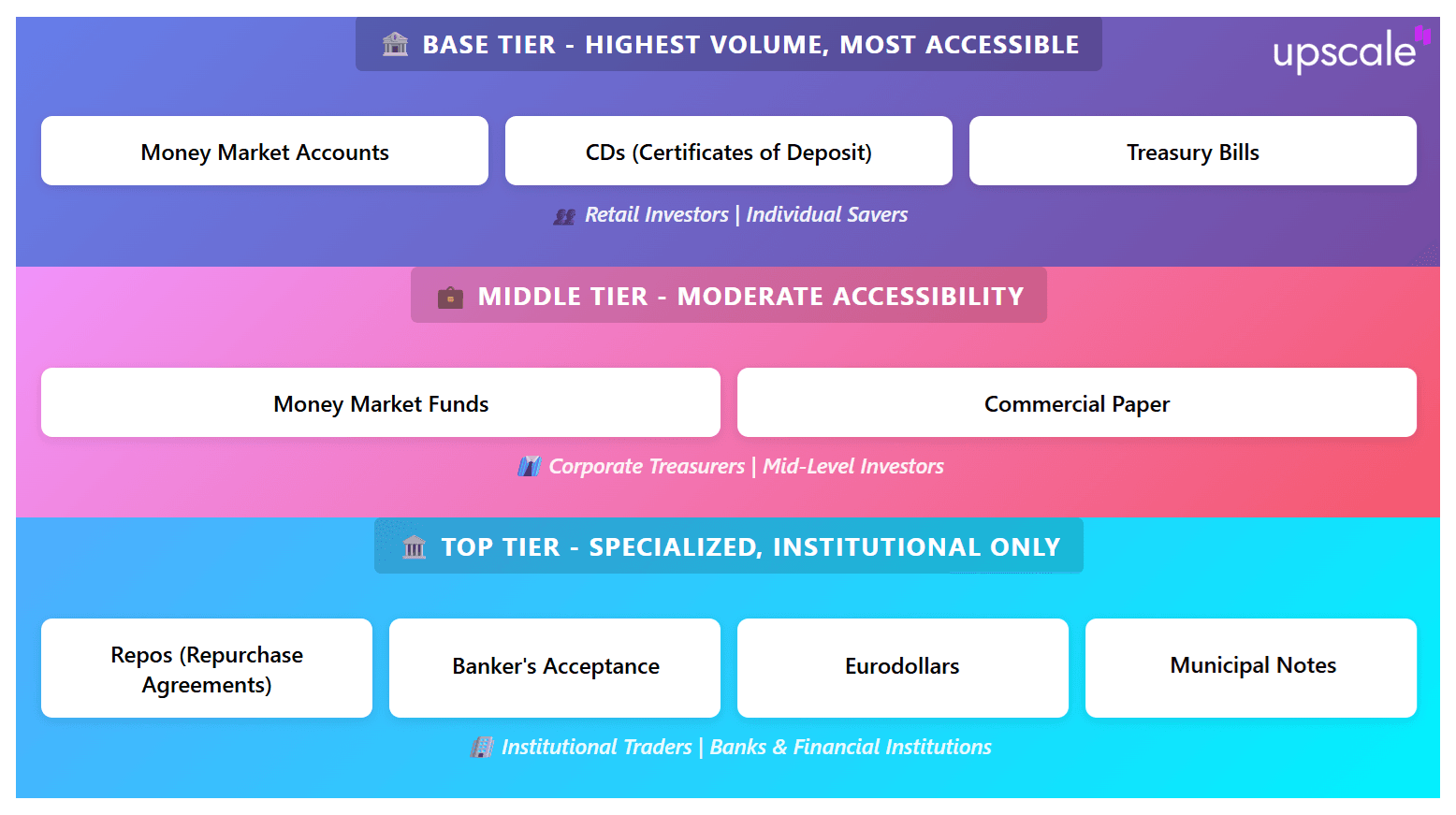 BASE TIER - HIGHEST VOLUME, MOST ACCESSIBLE

upscale

Money Market Accounts

CDs (Certificates of Deposit)

Treasury Bills

Retail Investors | Individual Savers

MIDDLE TIER - MODERATE ACCESSIBILITY

Money Market Funds

Commercial Paper

Corporate Treasurers | Mid-Level Investors

TOP TIER - SPECIALIZED, INSTITUTIONAL ONLY

Repos (Repurchase Agreements)

Banker's Acceptance

Eurodollars

Municipal Notes

Institutional Traders | Banks & Financial Institutions